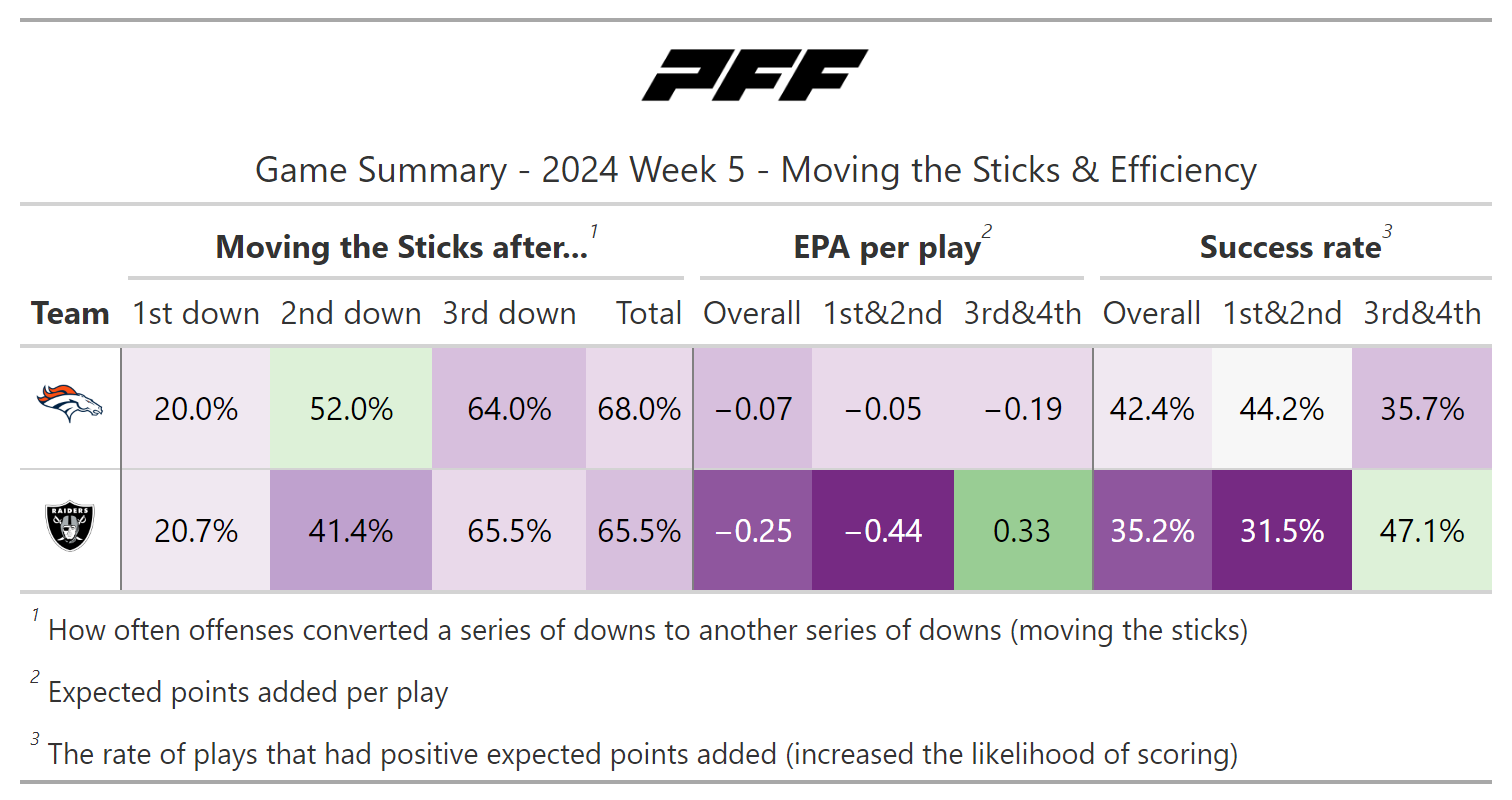 PFF

Game Summary - 2024 Week 5 - Moving the Sticks & Efficiency

| | Moving the Sticks after...$^1$ | | | | EPA per play$^2$ | | | Success rate$^3$ | | |
|---|---|---|---|---|---|---|---|---|---|---|
| Team | 1st down | 2nd down | 3rd down | Total | Overall | 1st&2nd | 3rd&4th | Overall | 1st&2nd | 3rd&4th |
| | 20.0% | 52.0% | 64.0% | 68.0% | −0.07 | −0.05 | −0.19 | 42.4% | 44.2% | 35.7% |
| RAIDERS | 20.7% | 41.4% | 65.5% | 65.5% | −0.25 | −0.44 | 0.33 | 35.2% | 31.5% | 47.1% |

$^1$ How often offenses converted a series of downs to another series of downs (moving the sticks)

$^2$ Expected points added per play

$^3$ The rate of plays that had positive expected points added (increased the likelihood of scoring)